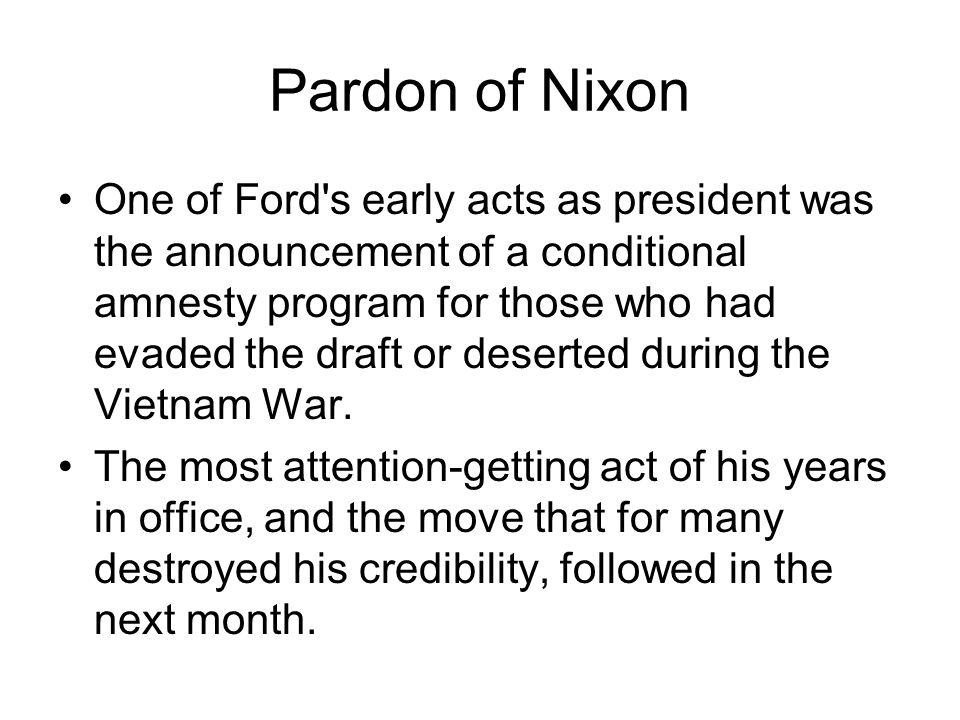 Pardon of Nixon

• One of Ford's early acts as president was the announcement of a conditional amnesty program for those who had evaded the draft or deserted during the Vietnam War.

• The most attention-getting act of his years in office, and the move that for many destroyed his credibility, followed in the next month.